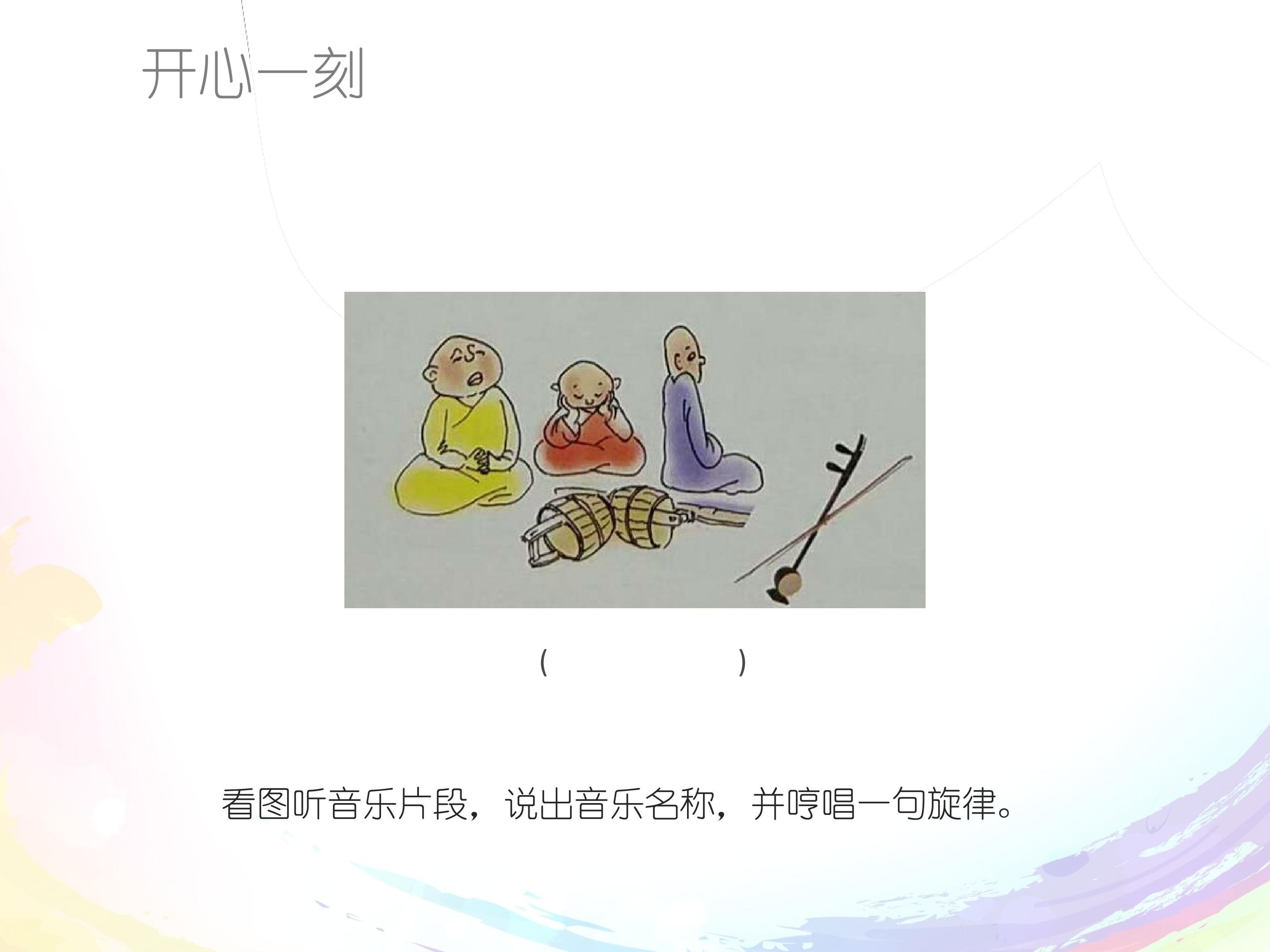 开心一刻

（ ）

看图听音乐片段，说出音乐名称，并哼唱一句旋律。